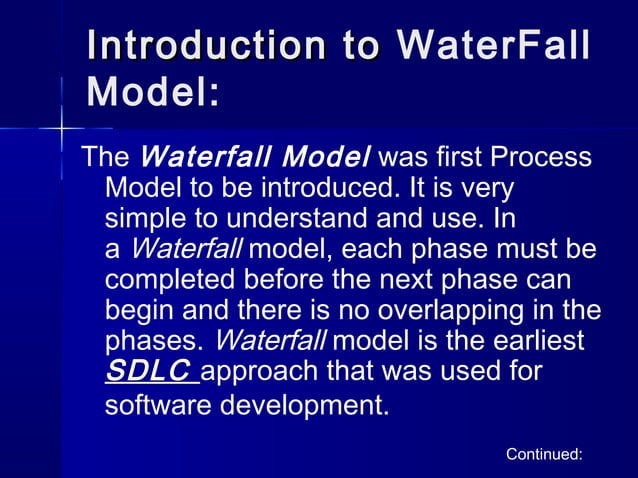 Introduction to WaterFall Model:

The Waterfall Model was first Process Model to be introduced. It is very simple to understand and use. In a Waterfall model, each phase must be completed before the next phase can begin and there is no overlapping in the phases. Waterfall model is the earliest SDLC approach that was used for software development.

Continued: